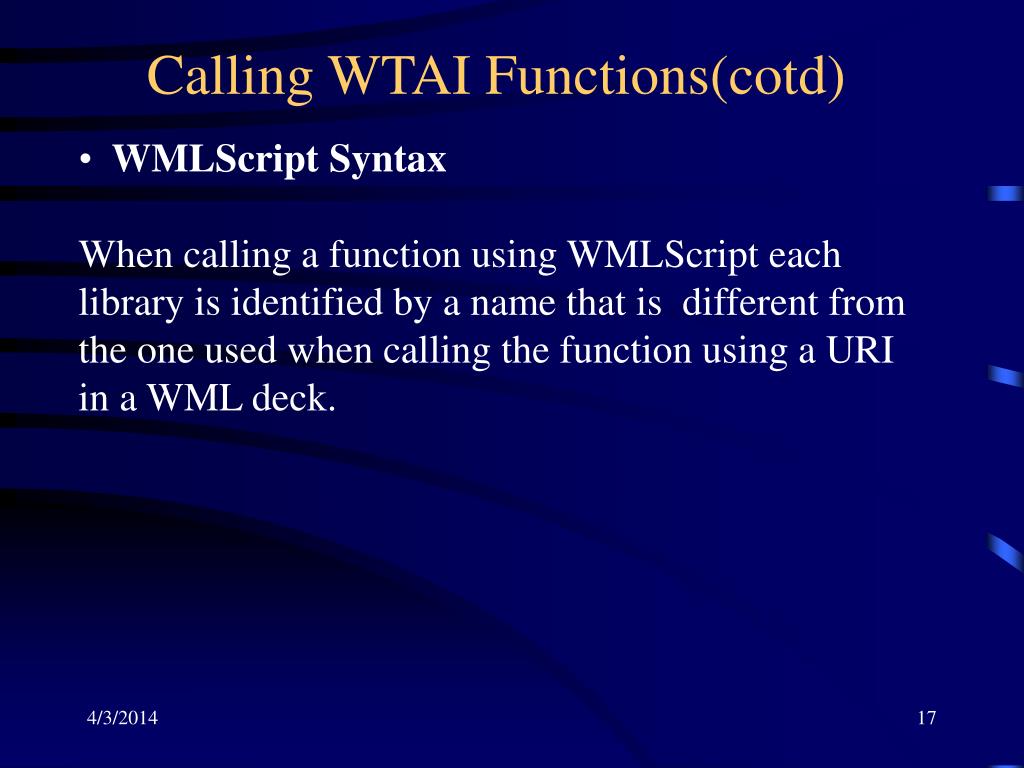 Calling WTAI Functions(cotd)

• WMLScript Syntax

When calling a function using WMLScript each library is identified by a name that is different from the one used when calling the function using a URI in a WML deck.

4/3/2014

17